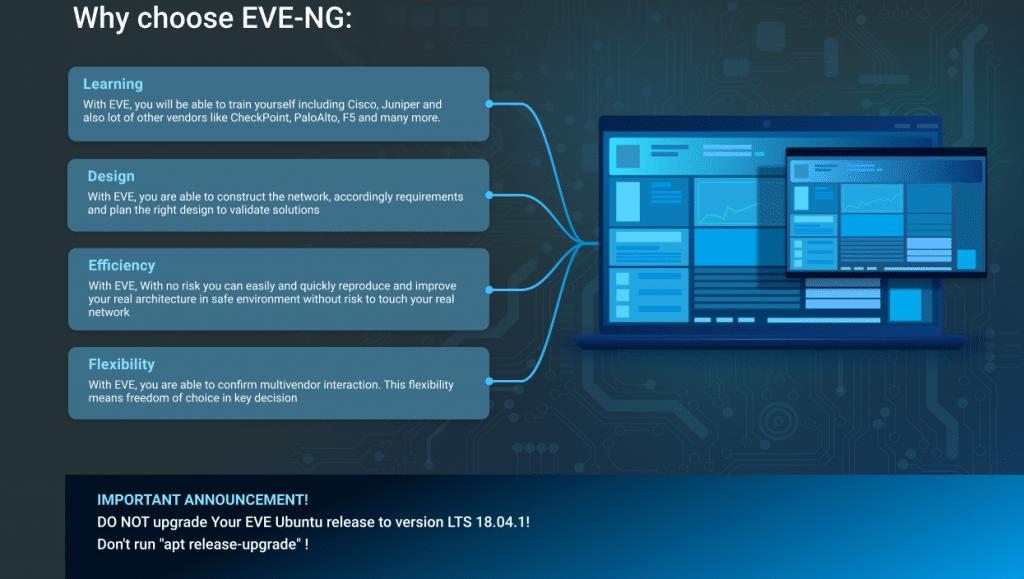 Why choose EVE-NG:

Learning
With EVE, you will be able to train yourself including Cisco, Juniper and also lot of other vendors like CheckPoint, PaloAlto, F5 and many more.

Design
With EVE, you are able to construct the network, accordingly requirements and plan the right design to validate solutions

Efficiency
With EVE, With no risk you can easily and quickly reproduce and improve your real architecture in safe environment without risk to touch your real network

Flexibility
With EVE, you are able to confirm multivendor interaction. This flexibility means freedom of choice in key decision

IMPORTANT ANNOUNCEMENT!
DO NOT upgrade Your EVE Ubuntu release to version LTS 18.04.1!
Don't run "apt release-upgrade" !